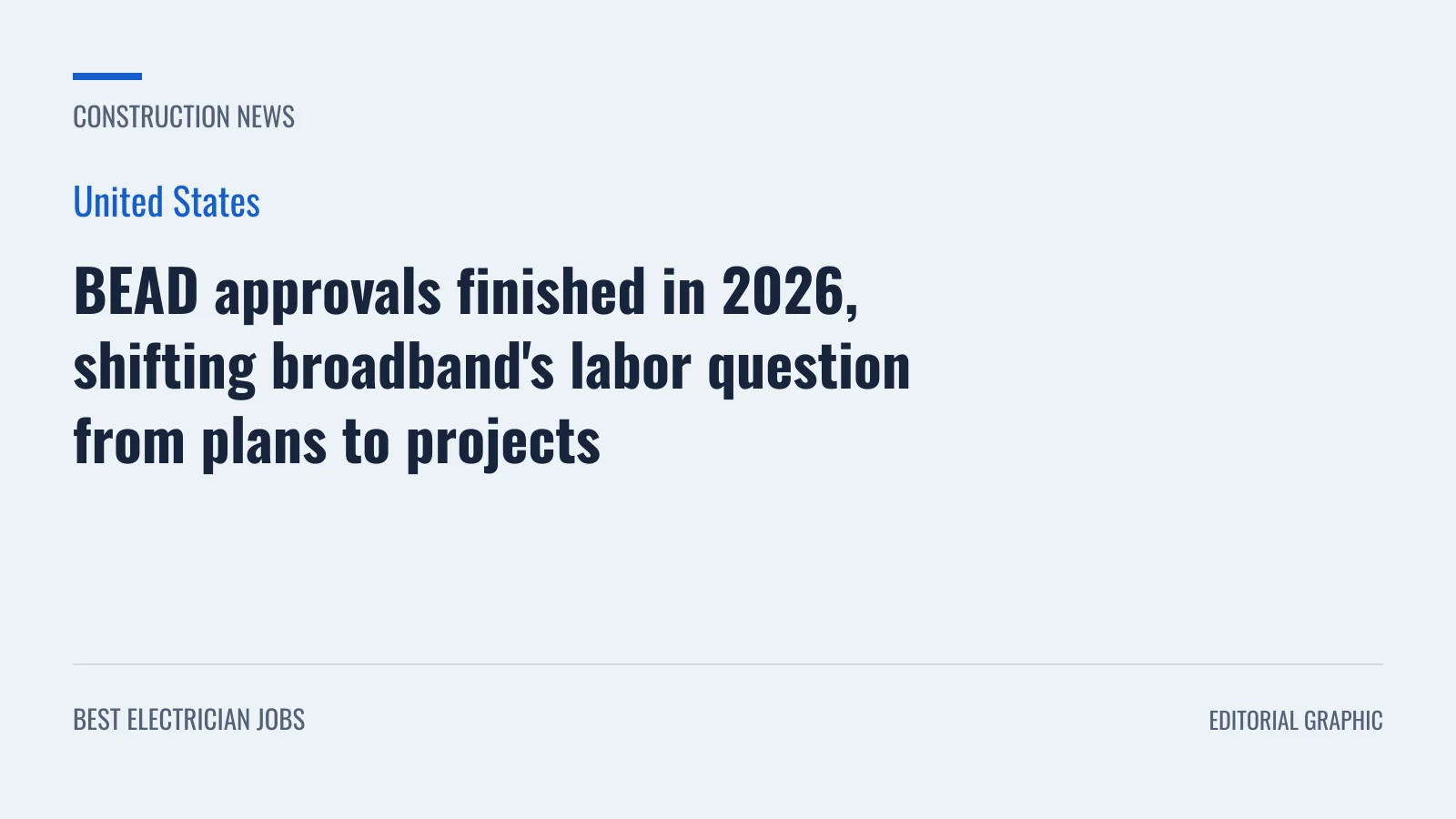 CONSTRUCTION NEWS

United States

BEAD approvals finished in 2026, shifting broadband's labor question from plans to projects

BEST ELECTRICIAN JOBS

EDITORIAL GRAPHIC